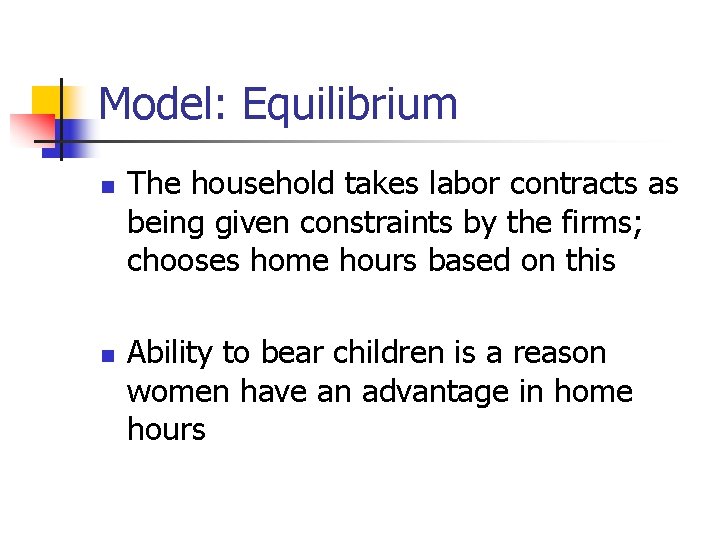 Model: Equilibrium

- The household takes labor contracts as being given constraints by the firms; chooses home hours based on this

- Ability to bear children is a reason women have an advantage in home hours